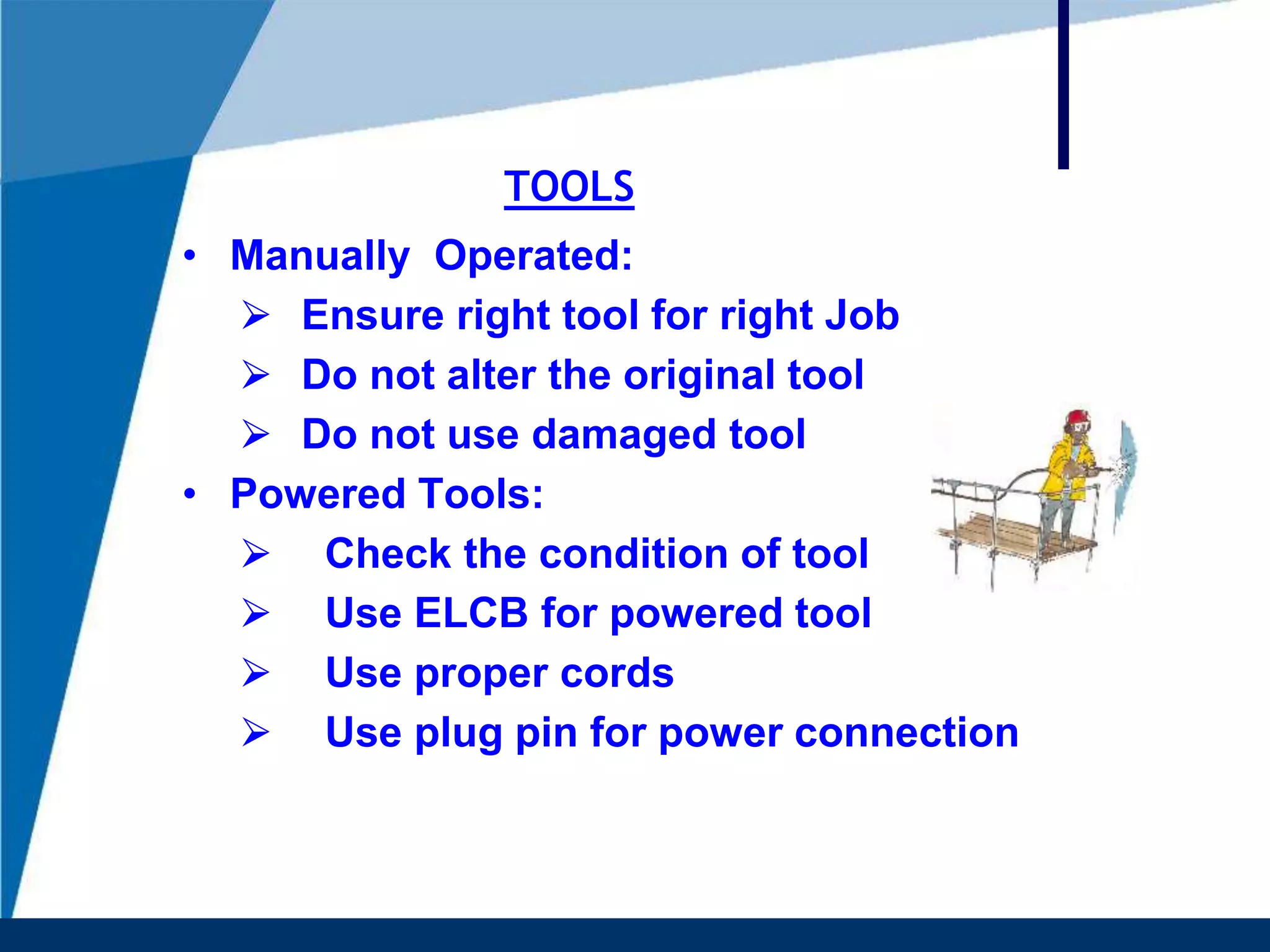 TOOLS

• Manually Operated:
  ➢ Ensure right tool for right Job
  ➢ Do not alter the original tool
  ➢ Do not use damaged tool
• Powered Tools:
  ➢ Check the condition of tool
  ➢ Use ELCB for powered tool
  ➢ Use proper cords
  ➢ Use plug pin for power connection